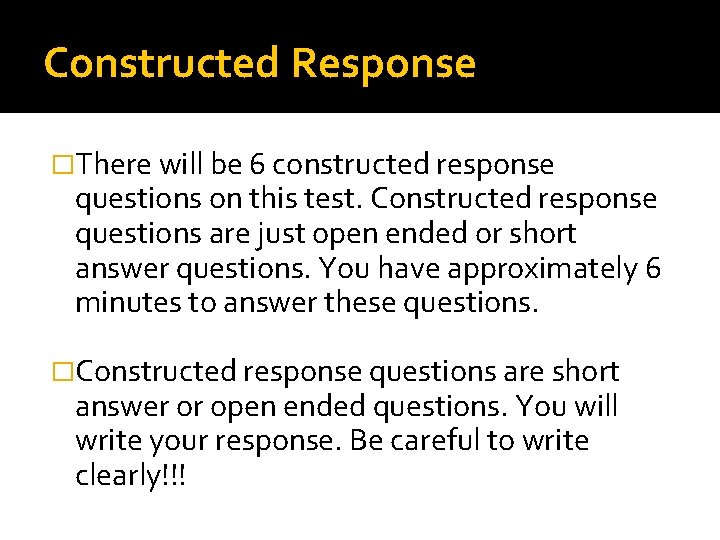 Constructed Response

□There will be 6 constructed response questions on this test. Constructed response questions are just open ended or short answer questions. You have approximately 6 minutes to answer these questions.

□Constructed response questions are short answer or open ended questions. You will write your response. Be careful to write clearly!!!